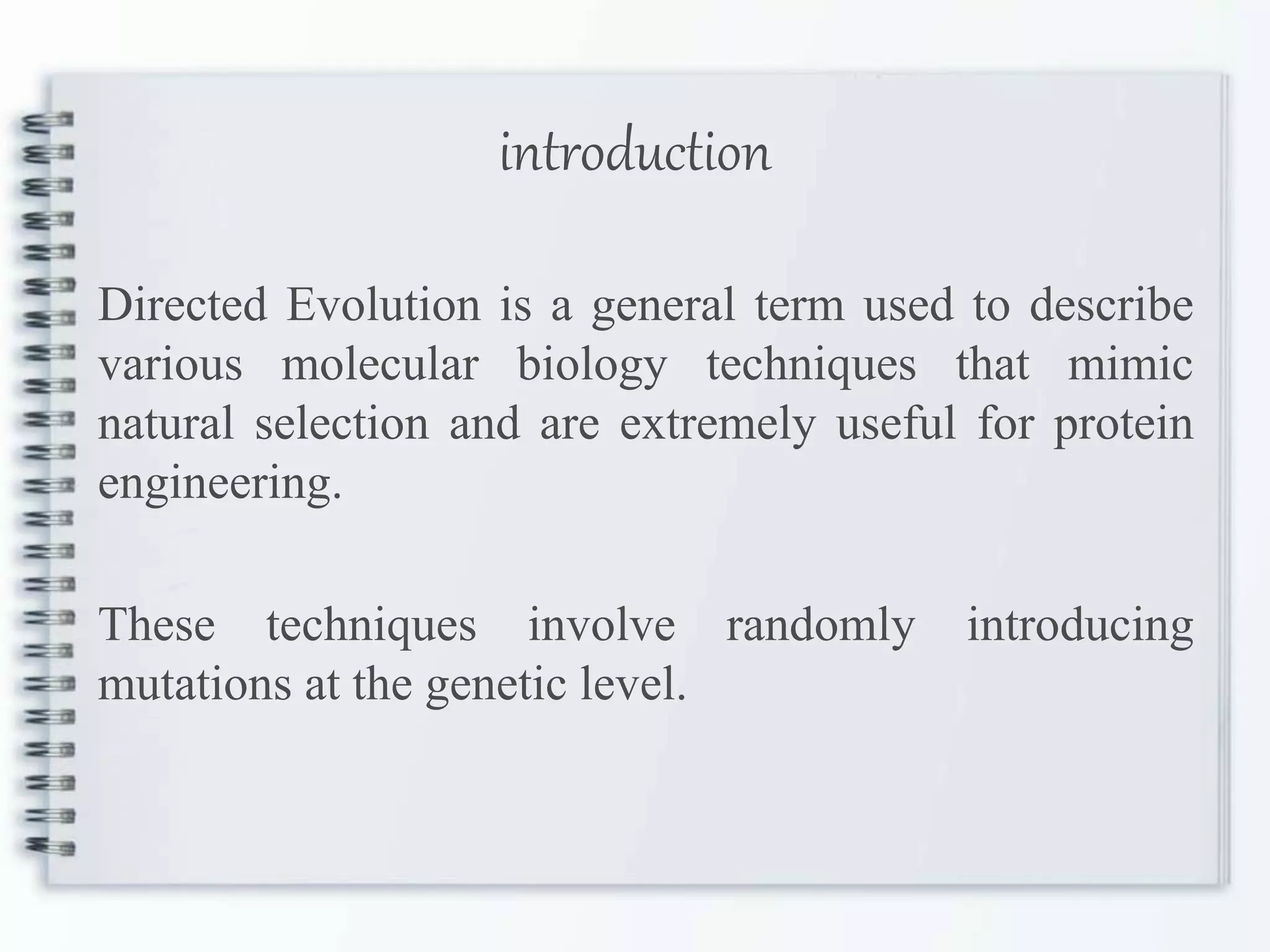 introduction

Directed Evolution is a general term used to describe various molecular biology techniques that mimic natural selection and are extremely useful for protein engineering.

These techniques involve randomly introducing mutations at the genetic level.